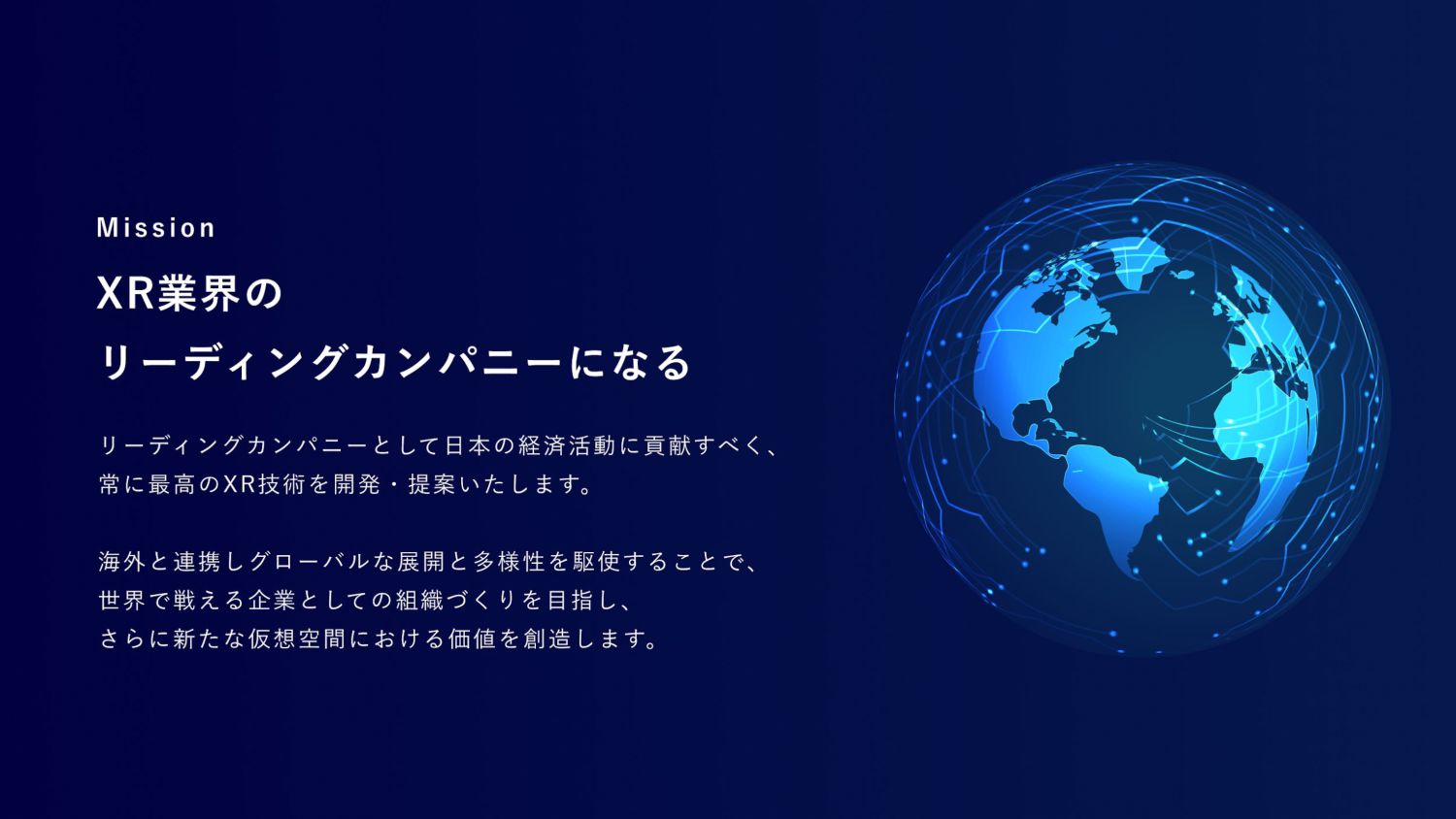 Mission

XR業界の
リーディングカンパニーになる

リーディングカンパニーとして日本の経済活動に貢献すべく、
常に最高のXR技術を開発・提案いたします。

海外と連携しグローバルな展開と多様性を駆使することで、
世界で戦える企業としての組織づくりを目指し、
さらに新たな仮想空間における価値を創造します。